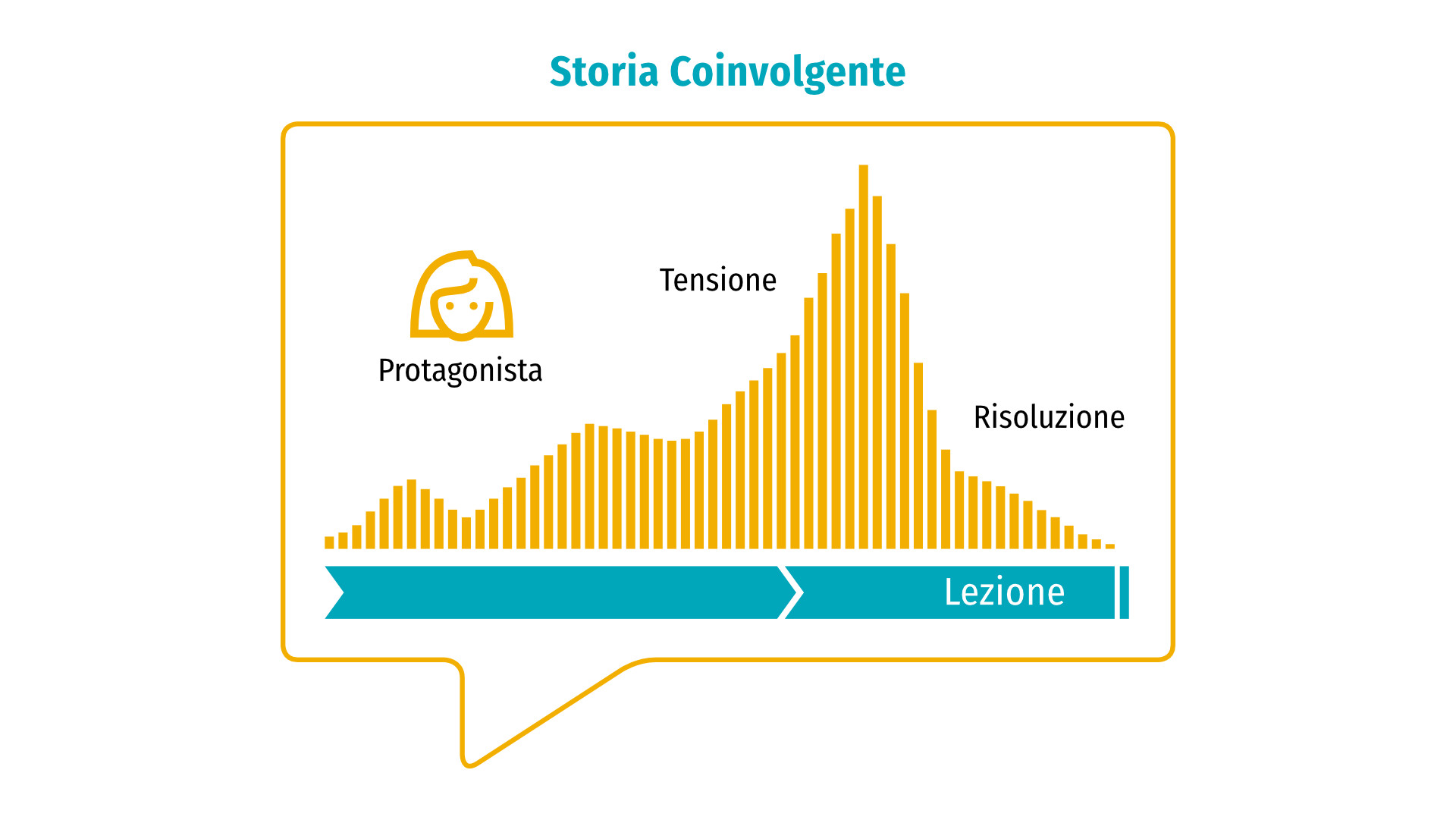 Storia Coinvolgente

Protagonista

Tensione

Risoluzione

Lezione